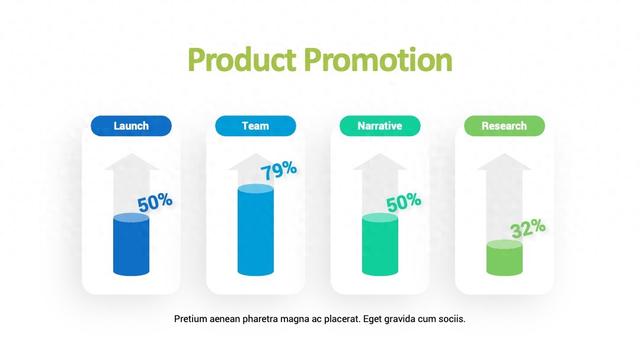 Product Promotion

Launch

50%

Team

79%

Narrative

50%

Research

32%

Pretium aenean pharetra magna ac placerat. Eget gravida cum sociis.